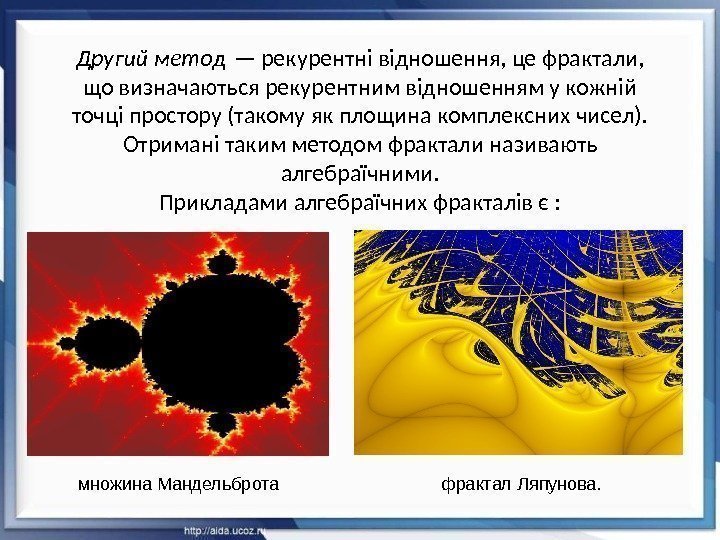 Другий метод — рекурентні відношення, це фрактали, що визначаються рекурентним відношенням у кожній точці простору (такому як площина комплексних чисел). Отримані таким методом фрактали називають алгебраїчними.
Прикладами алгебраїчних фракталів є :

множина Мандельброта

фрактал Ляпунова.

http://aida.ucoz.ru